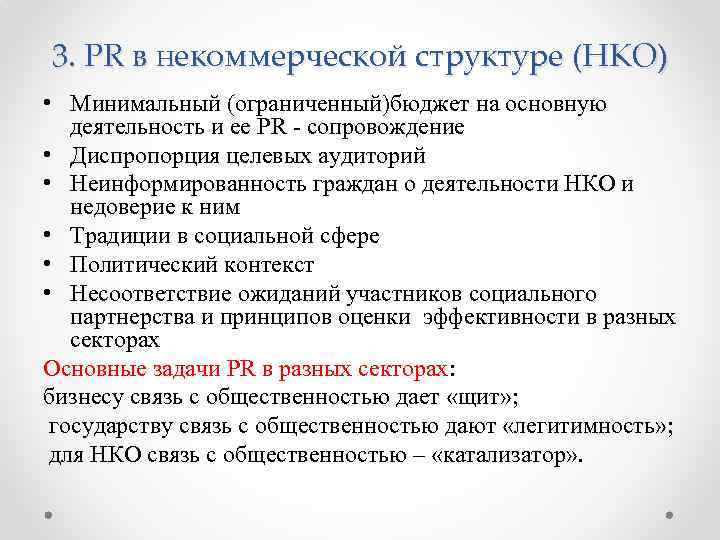 3. PR в некоммерческой структуре (НКО)

• Минимальный (ограниченный)бюджет на основную деятельность и ее PR - сопровождение
• Диспропорция целевых аудиторий
• Неинформированность граждан о деятельности НКО и недоверие к ним
• Традиции в социальной сфере
• Политический контекст
• Несоответствие ожиданий участников социального партнерства и принципов оценки эффективности в разных секторах

Основные задачи PR в разных секторах:
бизнесу связь с общественностью дает «щит»;
государству связь с общественностью дают «легитимность»;
для НКО связь с общественностью – «катализатор».